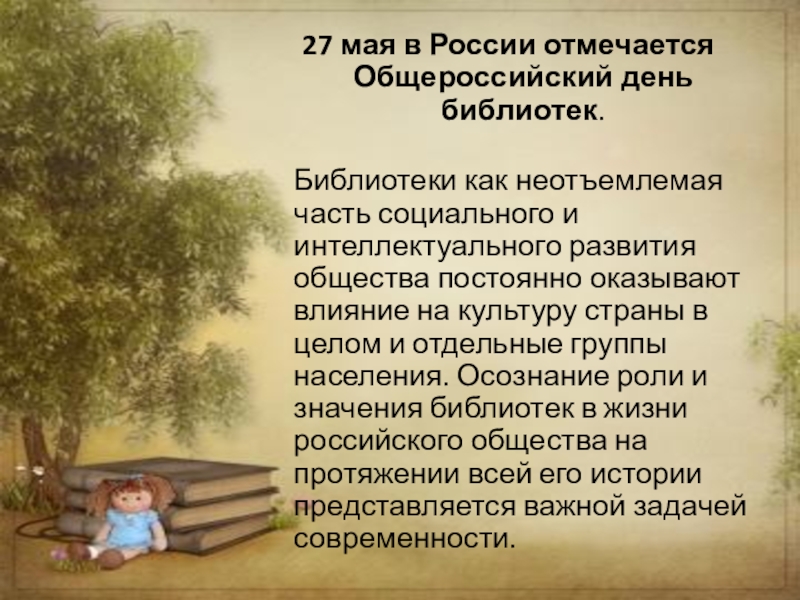 27 мая в России отмечается Общероссийский день библиотек.

Библиотеки как неотъемлемая часть социального и интеллектуального развития общества постоянно оказывают влияние на культуру страны в целом и отдельные группы населения. Осознание роли и значения библиотек в жизни российского общества на протяжении всей его истории представляется важной задачей современности.